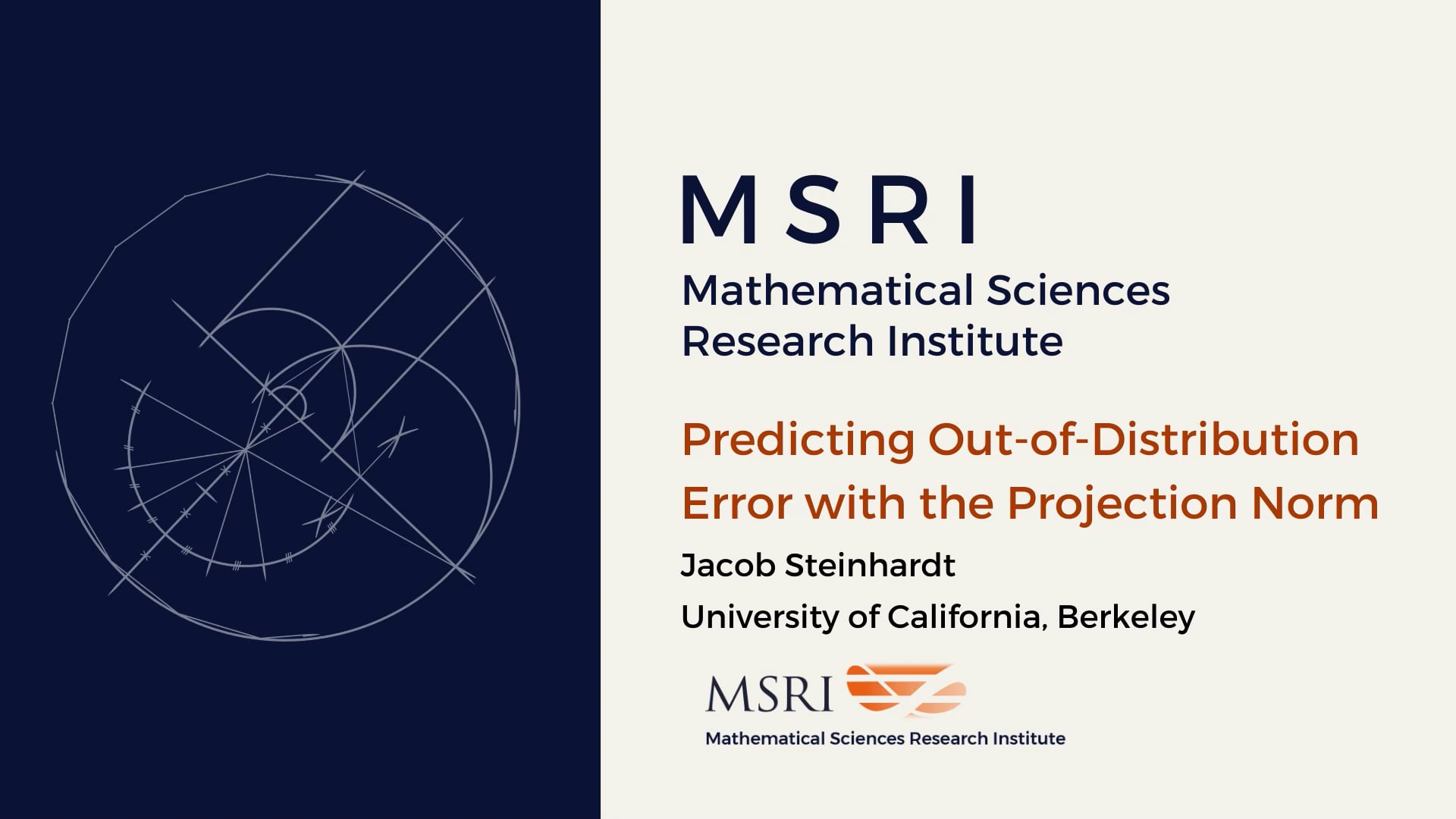 MSRI

Mathematical Sciences Research Institute

Predicting Out-of-Distribution Error with the Projection Norm

Jacob Steinhardt

University of California, Berkeley

MSRI

Mathematical Sciences Research Institute